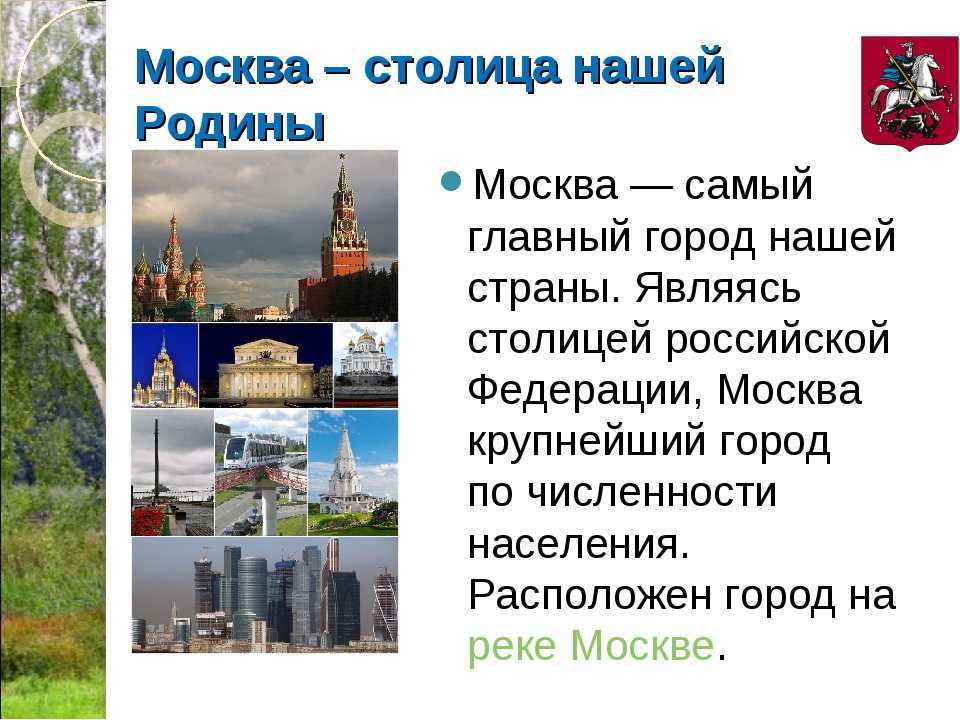 Москва – столица нашей Родины

Москва — самый главный город нашей страны. Являясь столицей российской Федерации, Москва крупнейший город по численности населения. Расположен город на реке Москве.